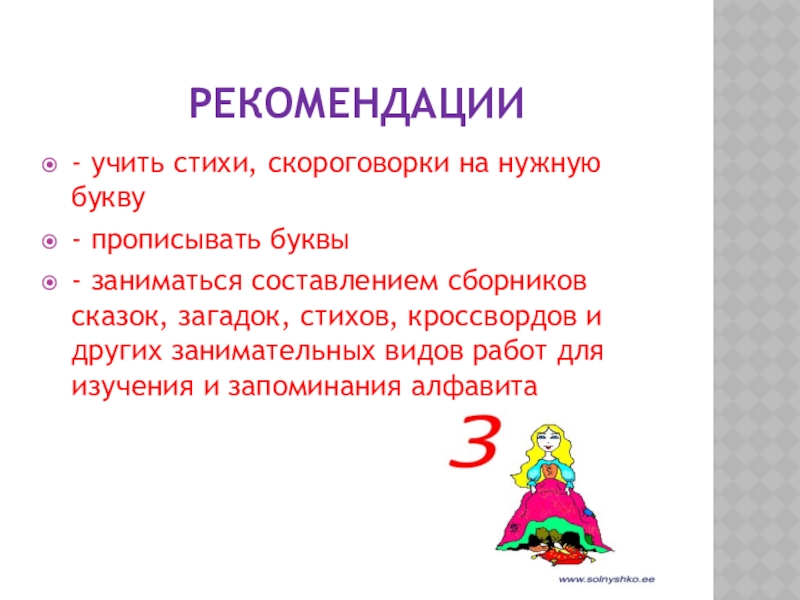 РЕКОМЕНДАЦИИ

- учить стихи, скороговорки на нужную букву

- прописывать буквы

- заниматься составлением сборников сказок, загадок, стихов, кроссвордов и других занимательных видов работ для изучения и запоминания алфавита

З

www.solnyshko.ee